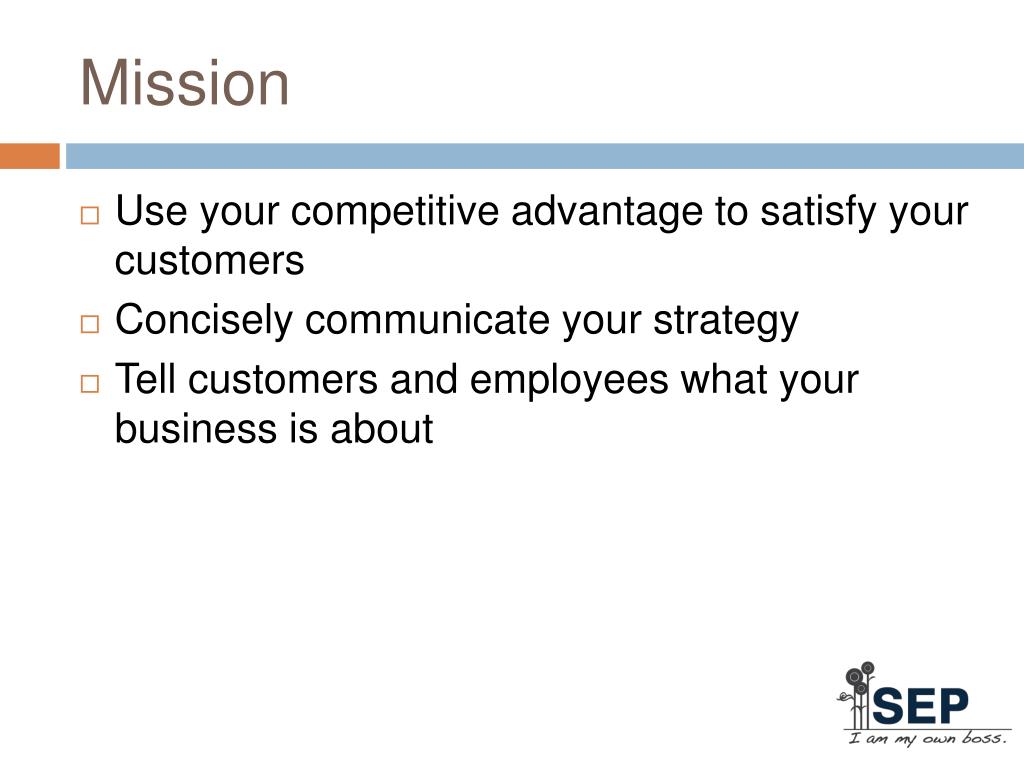 Mission

□ Use your competitive advantage to satisfy your customers
□ Concisely communicate your strategy
□ Tell customers and employees what your business is about

SEP
I am my own boss.